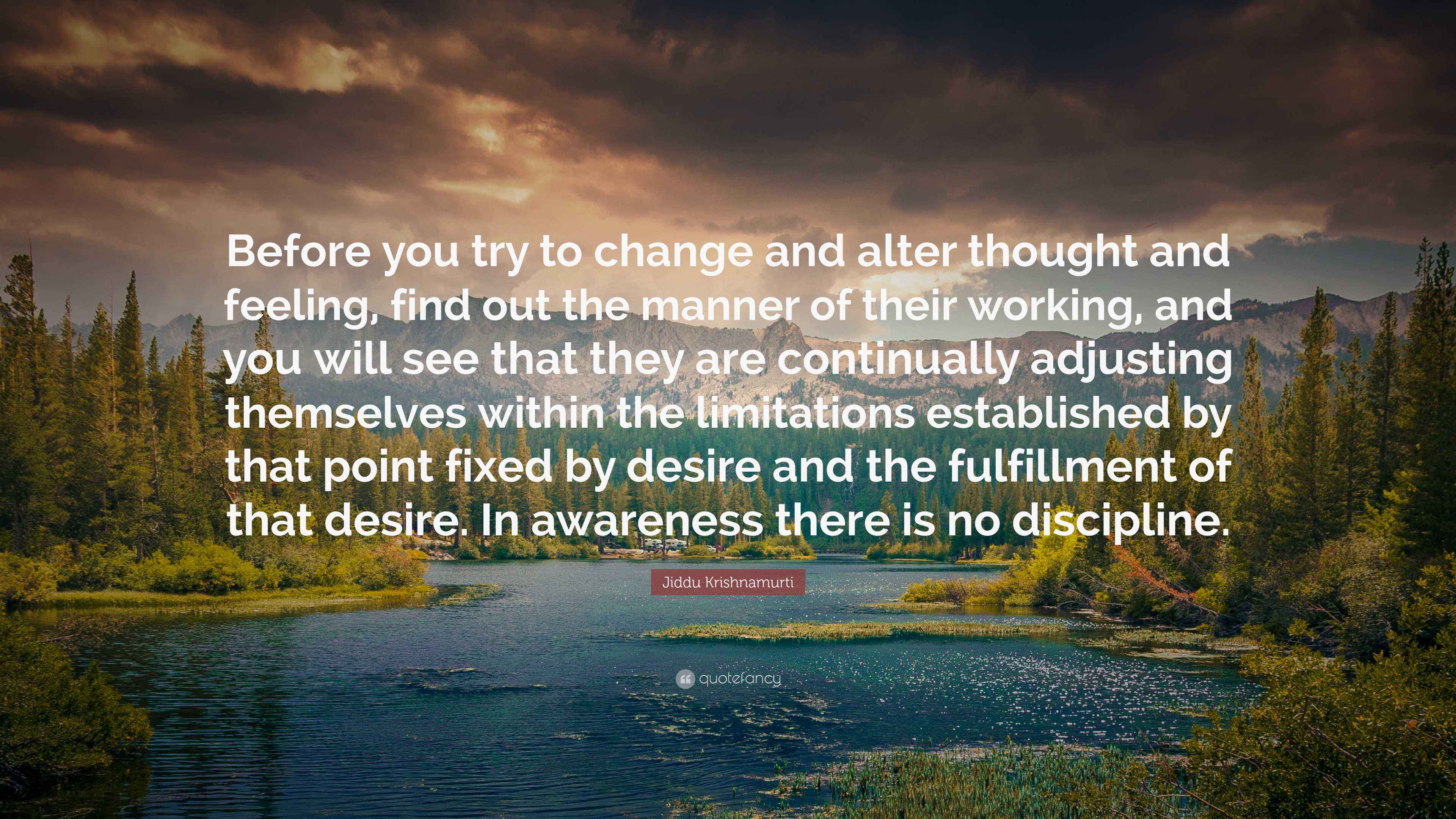 Before you try to change and alter thought and feeling, find out the manner of their working, and you will see that they are continually adjusting themselves within the limitations established by that point fixed by desire and the fulfillment of that desire. In awareness there is no discipline.

Jiddu Krishnamurti

quotefancy